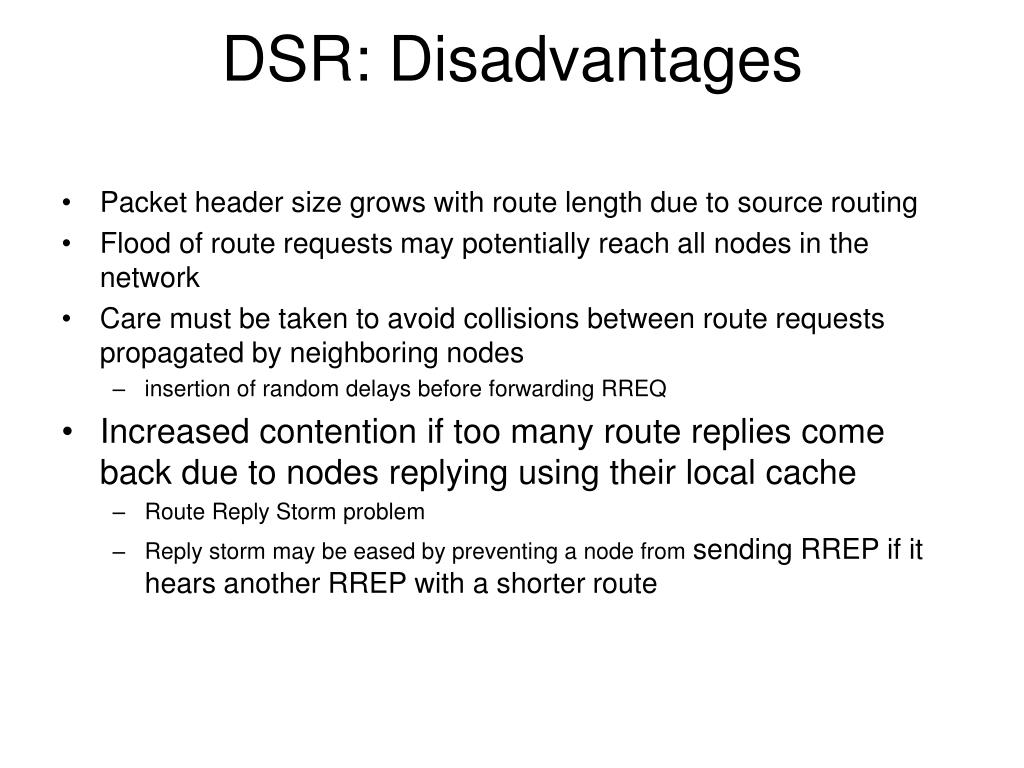 DSR: Disadvantages

• Packet header size grows with route length due to source routing
• Flood of route requests may potentially reach all nodes in the network
• Care must be taken to avoid collisions between route requests propagated by neighboring nodes
  – insertion of random delays before forwarding RREQ
• Increased contention if too many route replies come back due to nodes replying using their local cache
  – Route Reply Storm problem
  – Reply storm may be eased by preventing a node from sending RREP if it hears another RREP with a shorter route